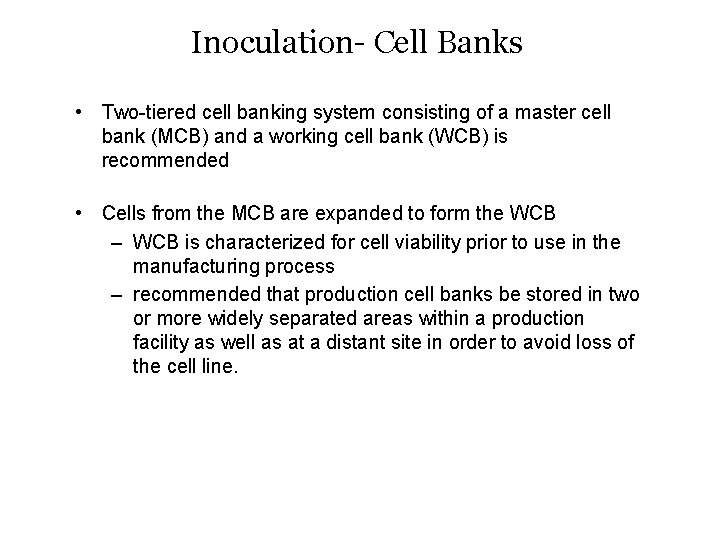 Inoculation- Cell Banks

• Two-tiered cell banking system consisting of a master cell bank (MCB) and a working cell bank (WCB) is recommended

• Cells from the MCB are expanded to form the WCB
– WCB is characterized for cell viability prior to use in the manufacturing process
– recommended that production cell banks be stored in two or more widely separated areas within a production facility as well as at a distant site in order to avoid loss of the cell line.